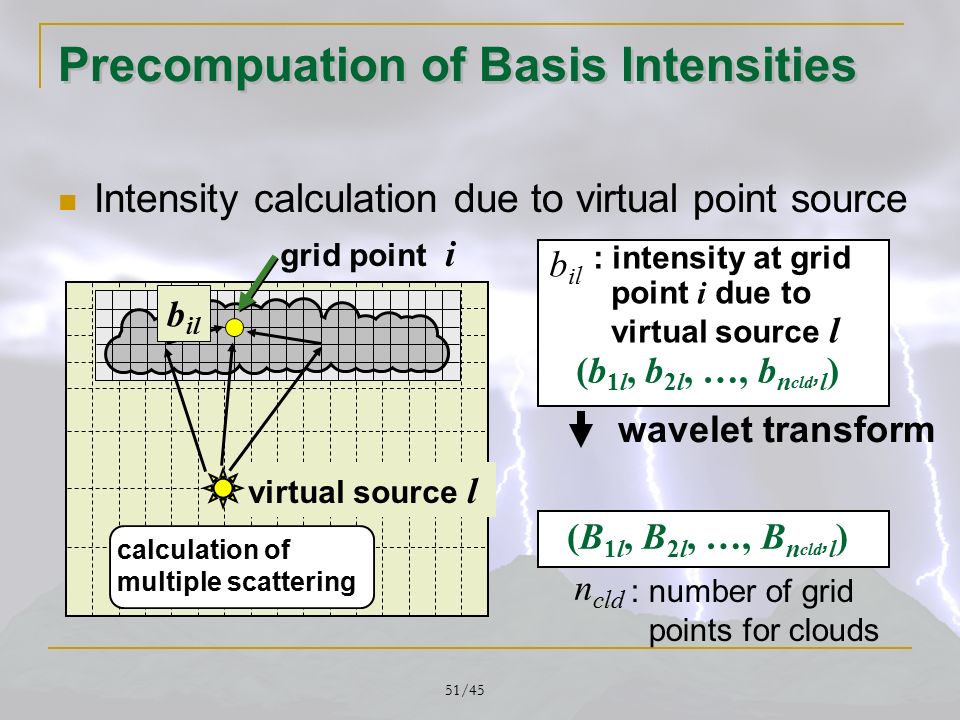 Precompuation of Basis Intensities

Intensity calculation due to virtual point source

grid point $i$

$b_{il}$

virtual source $l$

calculation of multiple scattering

$b_{il}$ : intensity at grid point $i$ due to virtual source $l$

$(b_{1l}, b_{2l}, \ldots, b_{n_{cld},l})$

wavelet transform

$(B_{1l}, B_{2l}, \ldots, B_{n_{cld},l})$

$n_{cld}$ : number of grid points for clouds

51/45